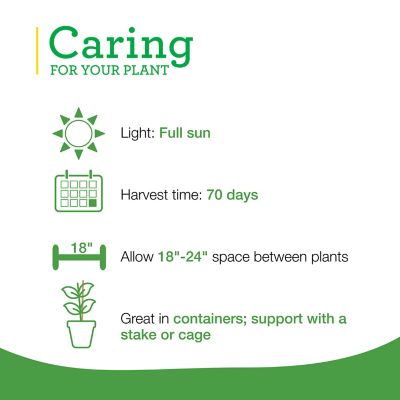 Caring
FOR YOUR PLANT

Light: Full sun

Harvest time: 70 days

18"

Allow 18"-24" space between plants

Great in containers; support with a stake or cage